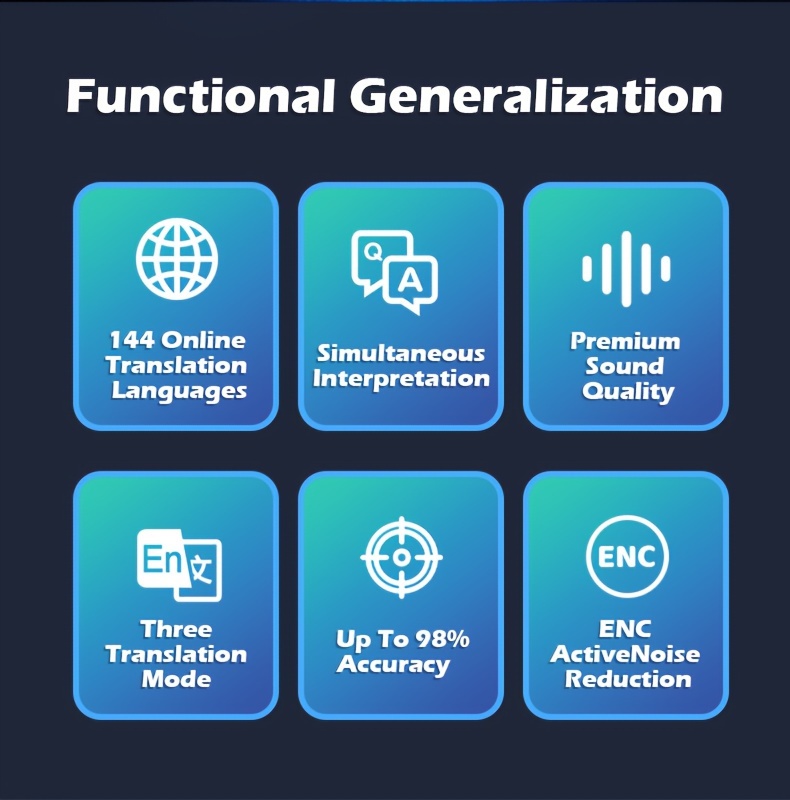 Functional Generalization

144 Online Translation Languages

Q A

Simultaneous Interpretation

Premium Sound Quality

En 文

Three Translation Mode

Up To 98% Accuracy

ENC

ENC ActiveNoise Reduction